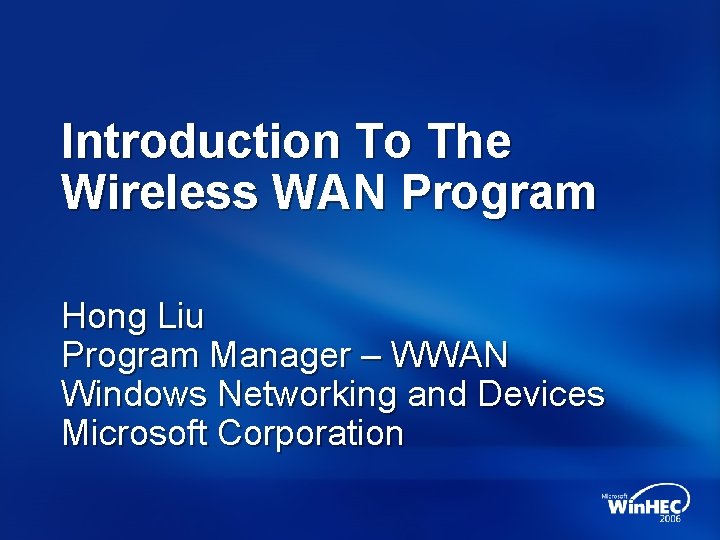 Introduction To The Wireless WAN Program

Hong Liu
Program Manager – WWAN
Windows Networking and Devices
Microsoft Corporation

Microsoft
WinHEC
2006